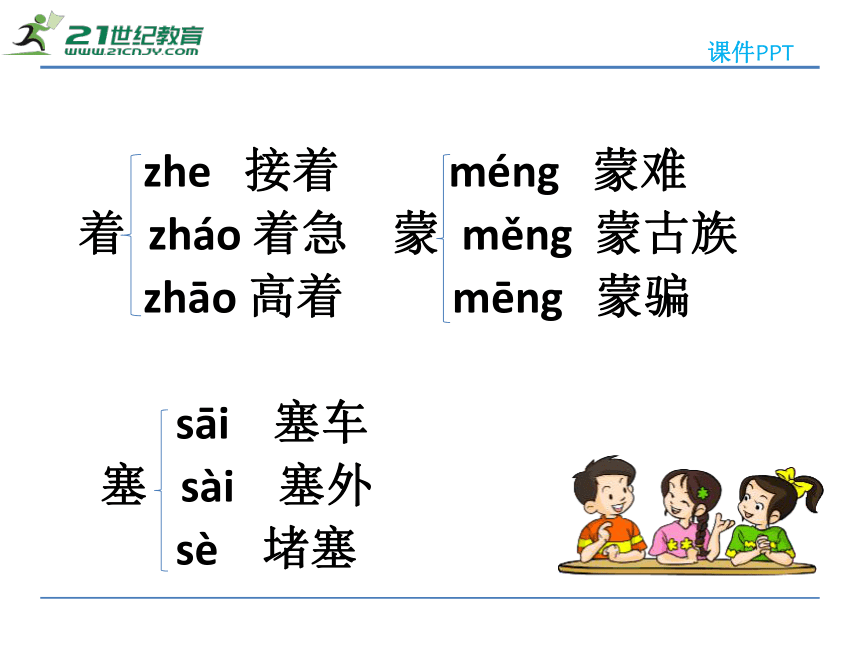 21世纪教育
WWW.21CNJY.COM

课件PPT

着 zhe 接着
zháo 着急
zhāo 高着

蒙 méng 蒙难
měng 蒙古族
mēng 蒙骗

塞 sāi 塞车
sài 塞外
sè 堵塞